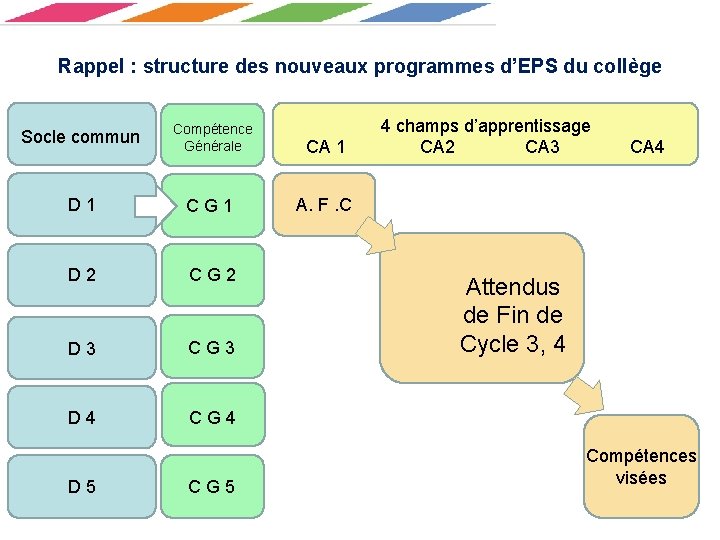 Rappel : structure des nouveaux programmes d'EPS du collège

Socle commun

Compétence Générale

4 champs d'apprentissage
CA 1 CA2 CA3 CA4

D 1

C G 1

A. F .C

D 2

C G 2

Attendus de Fin de Cycle 3, 4

D 3

C G 3

D 4

C G 4

D 5

C G 5

Compétences visées